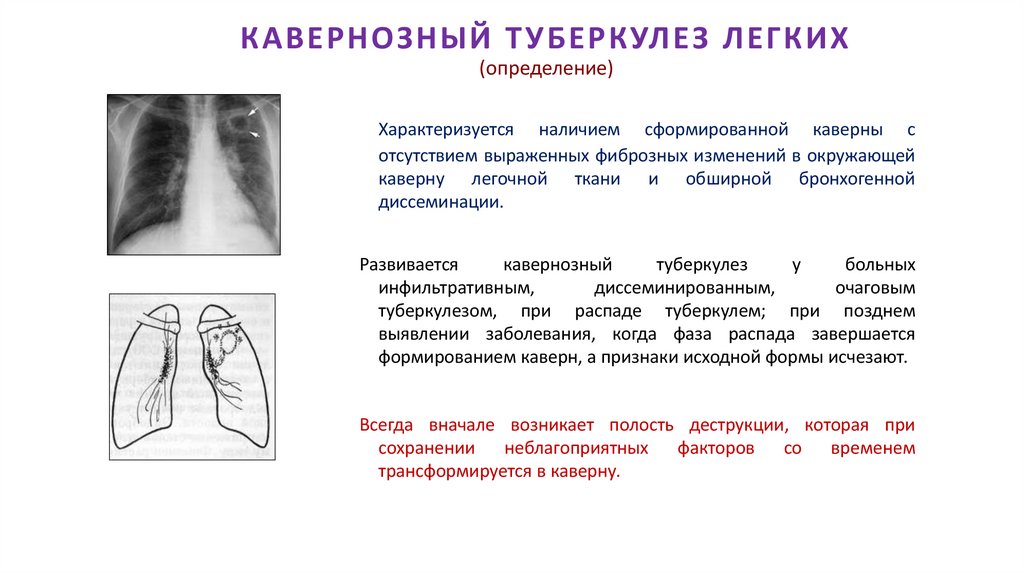 КАВЕРНОЗНЫЙ ТУБЕРКУЛЕЗ ЛЕГКИХ
(определение)

Характеризуется наличием сформированной каверны с отсутствием выраженных фиброзных изменений в окружающей каверну легочной ткани и обширной бронхогенной диссеминации.

Развивается кавернозный туберкулез у больных инфильтративным, диссеминированным, очаговым туберкулезом, при распаде туберкулем; при позднем выявлении заболевания, когда фаза распада завершается формированием каверн, а признаки исходной формы исчезают.

Всегда вначале возникает полость деструкции, которая при сохранении неблагоприятных факторов со временем трансформируется в каверну.